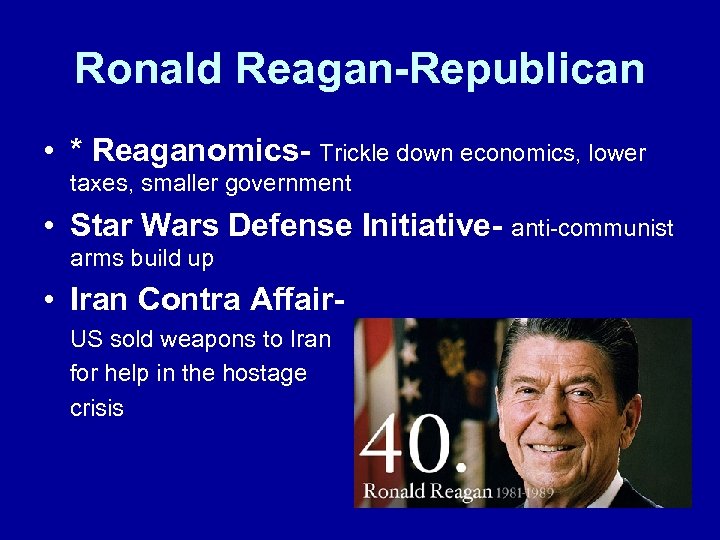 Ronald Reagan-Republican

• * Reaganomics- Trickle down economics, lower taxes, smaller government

• Star Wars Defense Initiative- anti-communist arms build up

• Iran Contra Affair-
US sold weapons to Iran for help in the hostage crisis

40.
Ronald Reagan 1981-1989